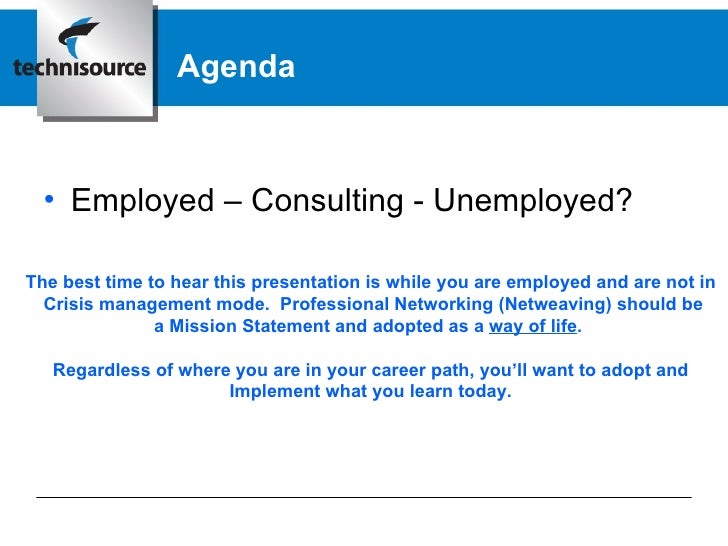 technisource

Agenda

• Employed – Consulting - Unemployed?

The best time to hear this presentation is while you are employed and are not in Crisis management mode. Professional Networking (Netweaving) should be a Mission Statement and adopted as a way of life.

Regardless of where you are in your career path, you'll want to adopt and Implement what you learn today.